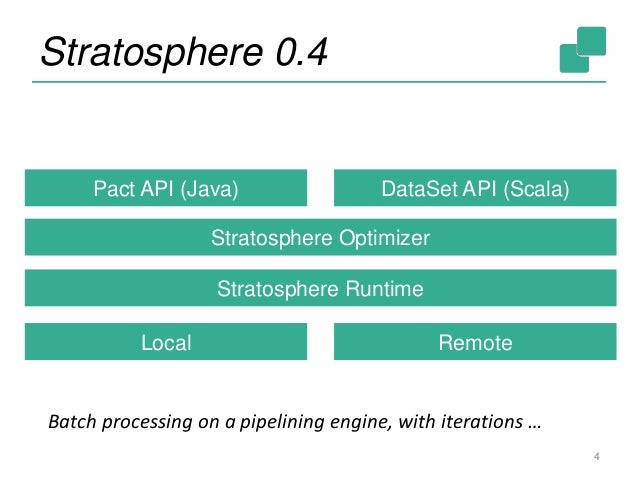 Stratosphere 0.4

Pact API (Java)

DataSet API (Scala)

Stratosphere Optimizer

Stratosphere Runtime

Local

Remote

Batch processing on a pipelining engine, with iterations …

4